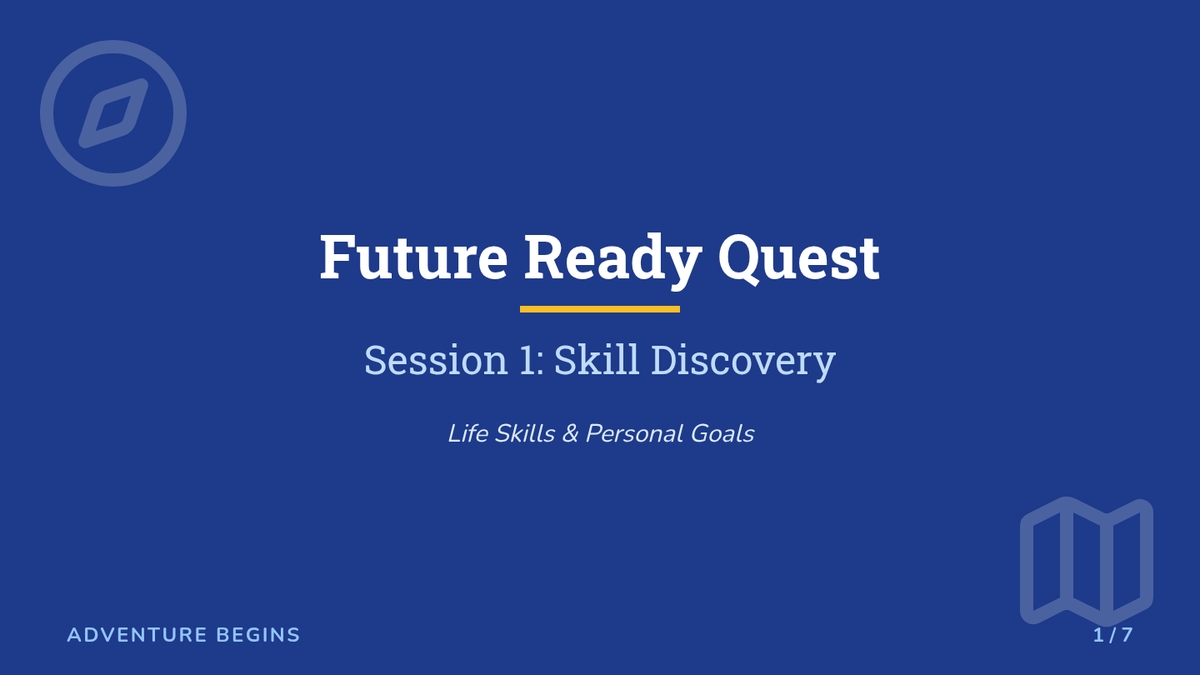 Future Ready Quest

Session 1: Skill Discovery

Life Skills & Personal Goals

ADVENTURE BEGINS

1 / 7